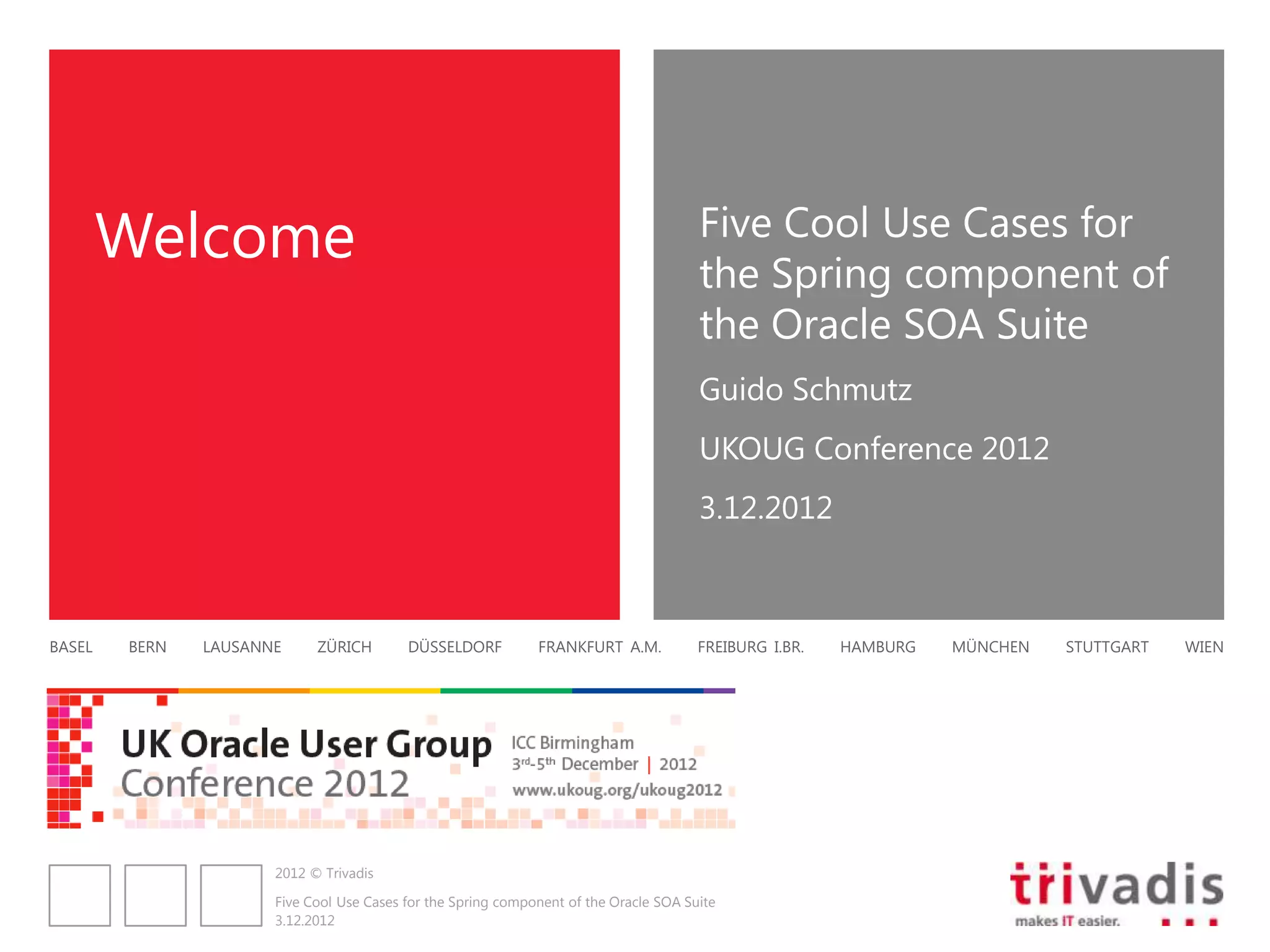 Welcome

Five Cool Use Cases for the Spring component of the Oracle SOA Suite

Guido Schmutz

UKOUG Conference 2012

3.12.2012

BASEL BERN LAUSANNE ZÜRICH DÜSSELDORF FRANKFURT A.M. FREIBURG I.BR. HAMBURG MÜNCHEN STUTTGART WIEN

UK Oracle User Group
Conference 2012

ICC Birmingham
3rd-5th December | 2012
www.ukoug.org/ukoug2012

2012 © Trivadis

Five Cool Use Cases for the Spring component of the Oracle SOA Suite
3.12.2012

trivadis
makes IT easier.